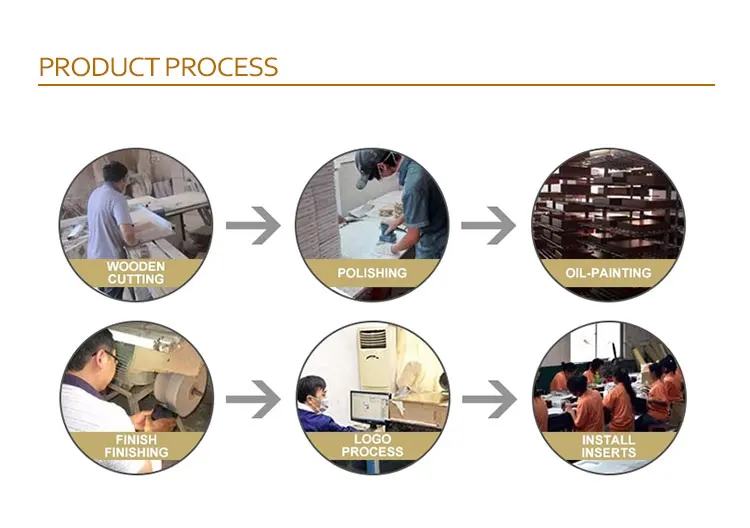 PRODUCT PROCESS

WOODEN CUTTING

POLISHING

OIL-PAINTING

FINISH FINISHING

LOGO PROCESS

INSTALL INSERTS